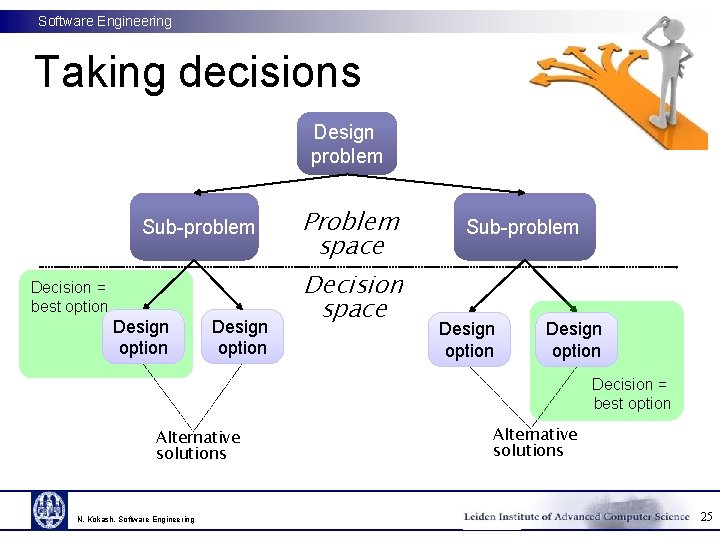 Software Engineering

Taking decisions

Design problem

Sub-problem

Problem space

Sub-problem

Decision space

Decision = best option

Design option

Design option

Design option

Design option

Decision = best option

Alternative solutions

Alternative solutions

N. Kokash. Software Engineering

Leiden Institute of Advanced Computer Science 25